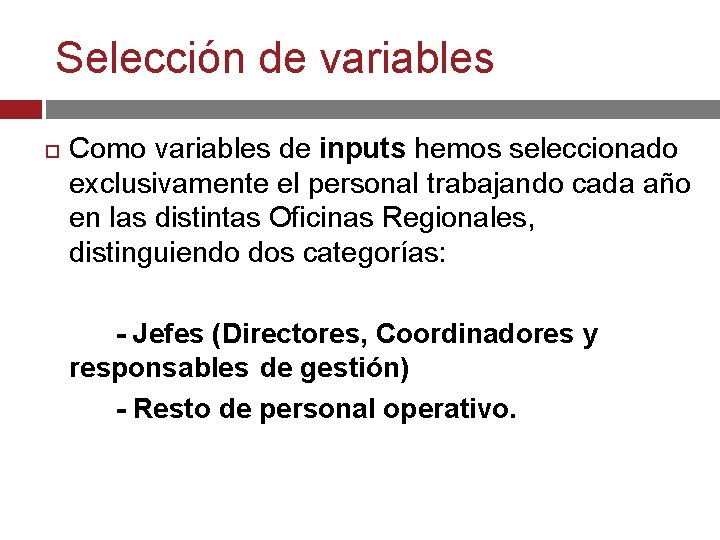 Selección de variables

Como variables de inputs hemos seleccionado exclusivamente el personal trabajando cada año en las distintas Oficinas Regionales, distinguiendo dos categorías:

- Jefes (Directores, Coordinadores y responsables de gestión)

- Resto de personal operativo.